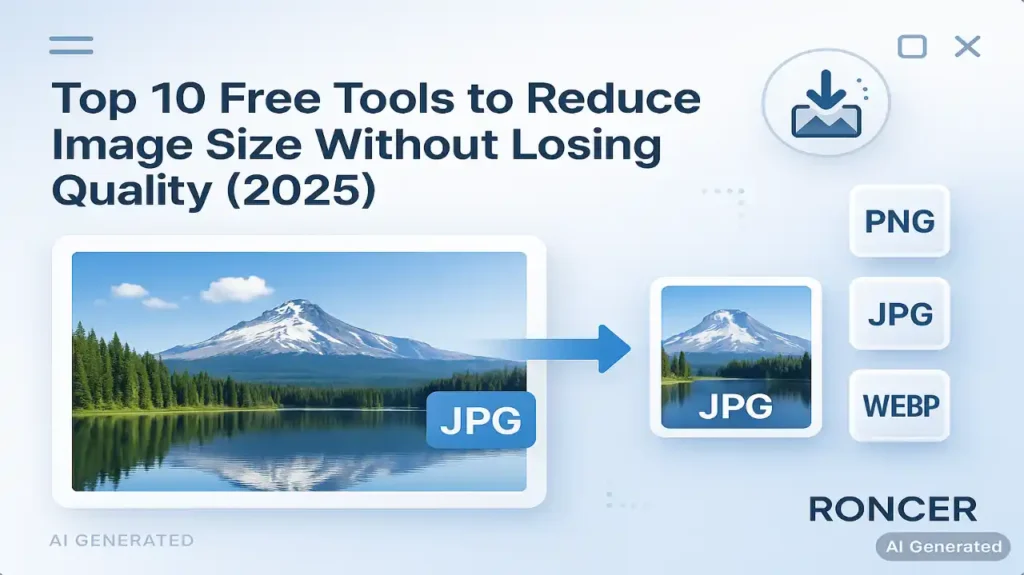 Top 10 Free Tools to Reduce Image Size Without Losing Quality (2025)

JPG

JPG

PNG

JPG

WEBP

RONCER

AI GENERATED

AI Generated